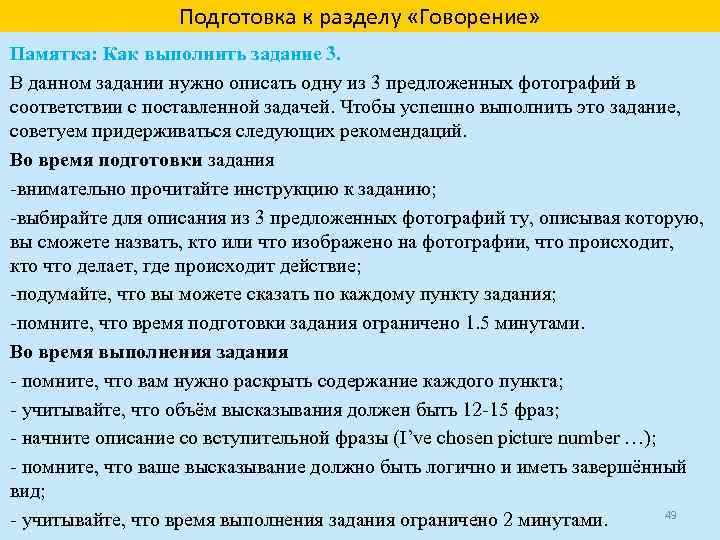 Подготовка к разделу «Говорение»

Памятка: Как выполнить задание 3.

В данном задании нужно описать одну из 3 предложенных фотографий в соответствии с поставленной задачей. Чтобы успешно выполнить это задание, советуем придерживаться следующих рекомендаций.

Во время подготовки задания

-внимательно прочитайте инструкцию к заданию;

-выбирайте для описания из 3 предложенных фотографий ту, описывая которую, вы сможете назвать, кто или что изображено на фотографии, что происходит, кто что делает, где происходит действие;

-подумайте, что вы можете сказать по каждому пункту задания;

-помните, что время подготовки задания ограничено 1.5 минутами.

Во время выполнения задания

- помните, что вам нужно раскрыть содержание каждого пункта;

- учитывайте, что объём высказывания должен быть 12-15 фраз;

- начните описание со вступительной фразы (I've chosen picture number …);

- помните, что ваше высказывание должно быть логично и иметь завершённый вид;

- учитывайте, что время выполнения задания ограничено 2 минутами.

49